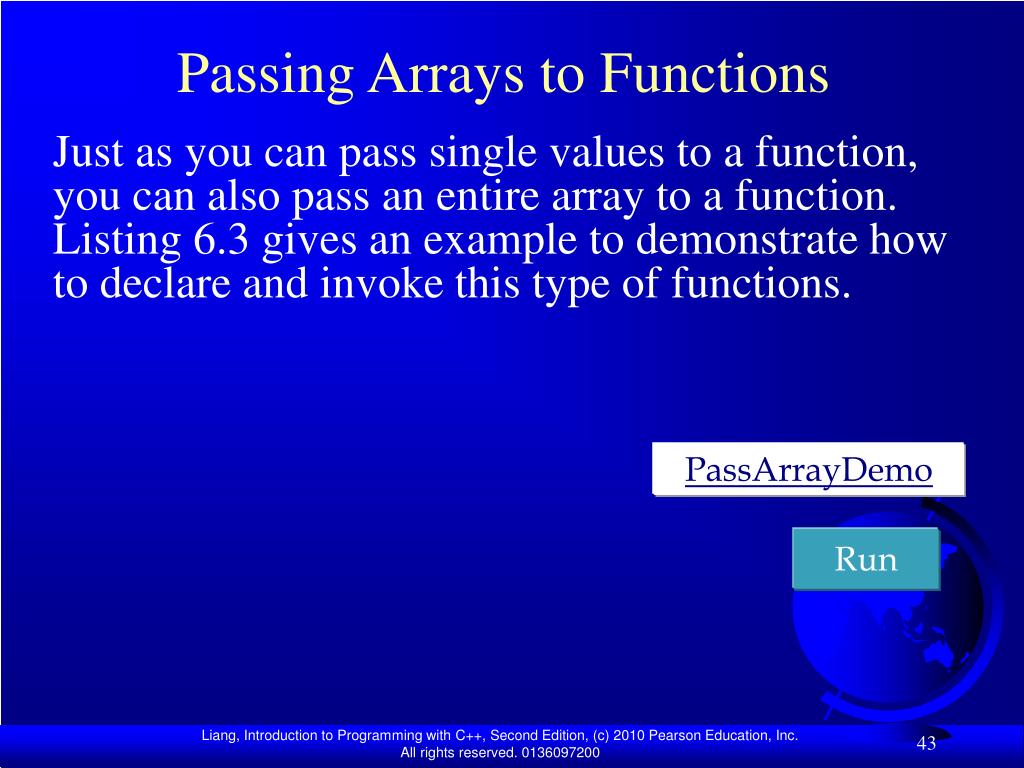 Passing Arrays to Functions

Just as you can pass single values to a function, you can also pass an entire array to a function. Listing 6.3 gives an example to demonstrate how to declare and invoke this type of functions.

PassArrayDemo

Run

Liang, Introduction to Programming with C++, Second Edition, (c) 2010 Pearson Education, Inc. All rights reserved. 0136097200

43